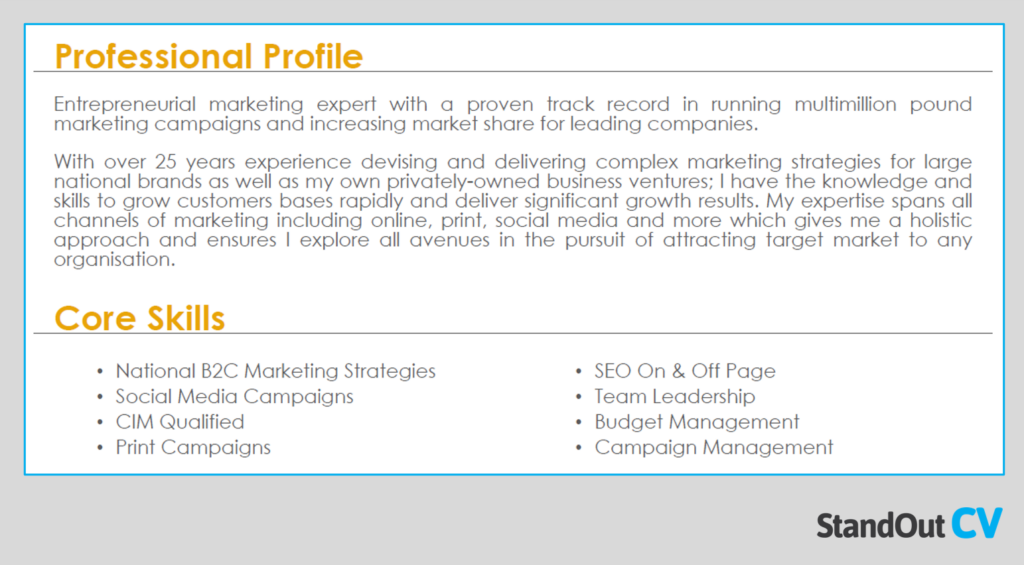 Professional Profile

Entrepreneurial marketing expert with a proven track record in running multimillion pound marketing campaigns and increasing market share for leading companies.

With over 25 years experience devising and delivering complex marketing strategies for large national brands as well as my own privately-owned business ventures; I have the knowledge and skills to grow customers bases rapidly and deliver significant growth results. My expertise spans all channels of marketing including online, print, social media and more which gives me a holistic approach and ensures I explore all avenues in the pursuit of attracting target market to any organisation.

Core Skills

• National B2C Marketing Strategies
• Social Media Campaigns
• CIM Qualified
• Print Campaigns

• SEO On & Off Page
• Team Leadership
• Budget Management
• Campaign Management

StandOut CV